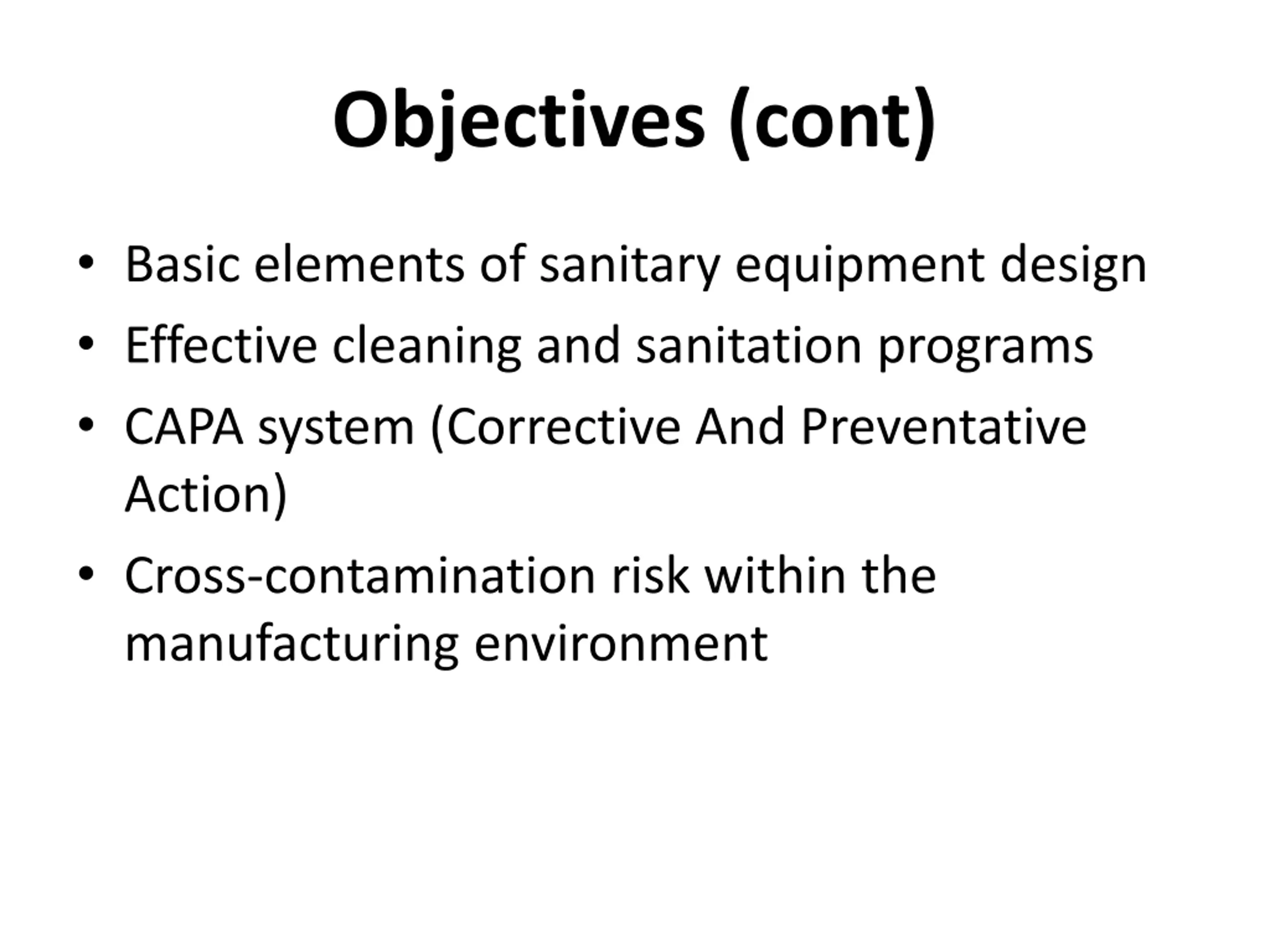 Objectives (cont)

• Basic elements of sanitary equipment design
• Effective cleaning and sanitation programs
• CAPA system (Corrective And Preventative Action)
• Cross-contamination risk within the manufacturing environment